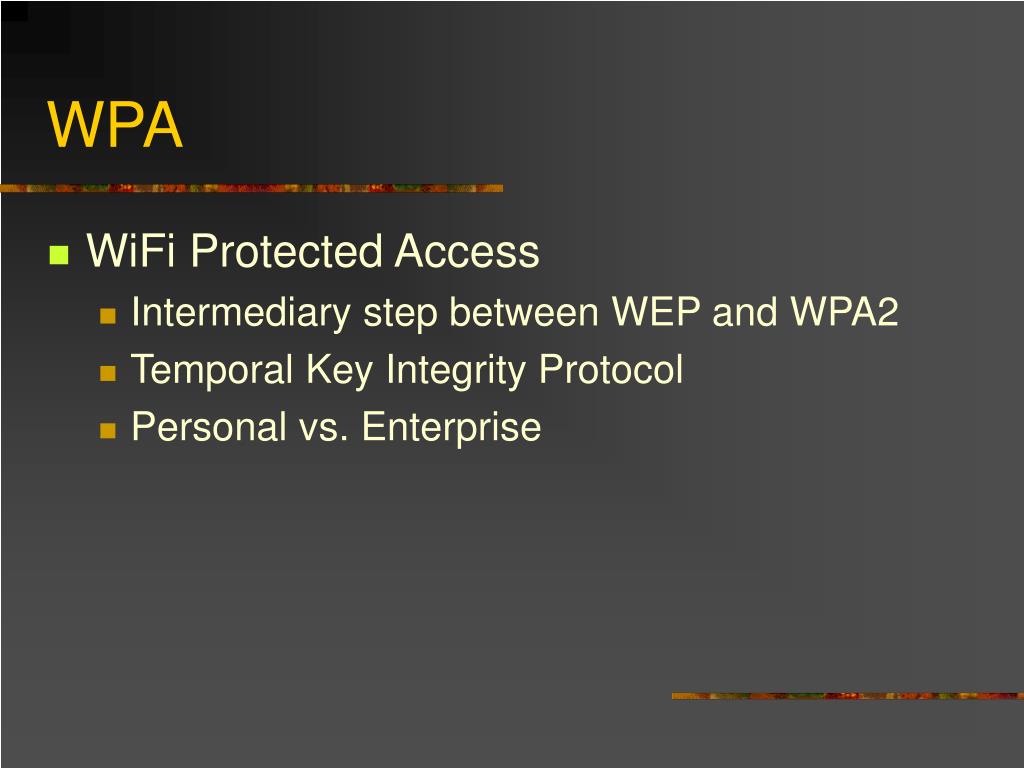 WPA

WiFi Protected Access

Intermediary step between WEP and WPA2

Temporal Key Integrity Protocol

Personal vs. Enterprise